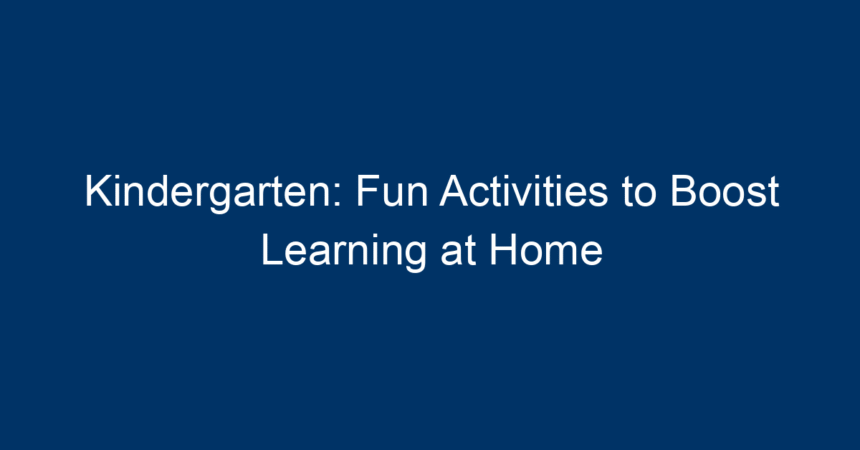 Kindergarten: Fun Activities to Boost Learning at Home